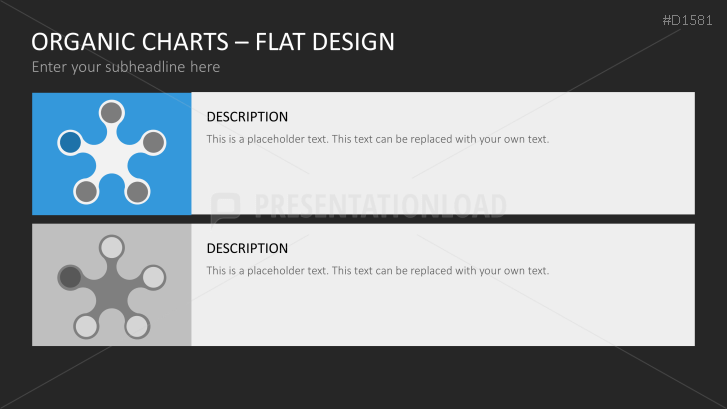 #D1581

ORGANIC CHARTS – FLAT DESIGN

Enter your subheadline here

DESCRIPTION

This is a placeholder text. This text can be replaced with your own text.

PRESENTATIONLOAD

DESCRIPTION

This is a placeholder text. This text can be replaced with your own text.